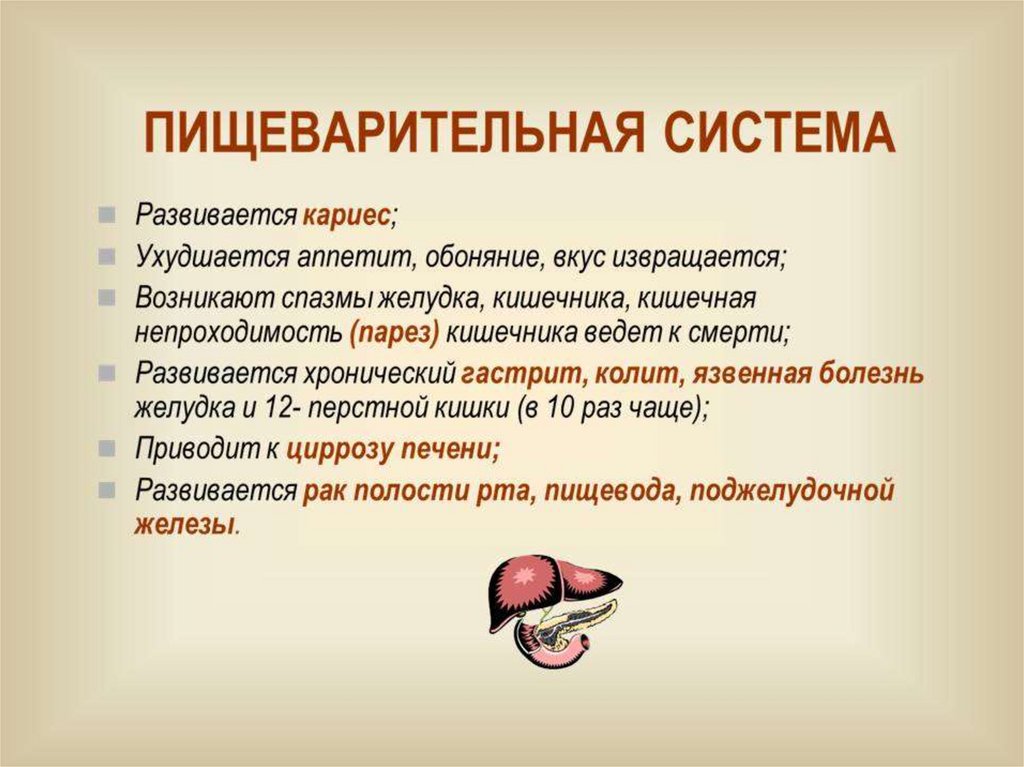 ПИЩЕВАРИТЕЛЬНАЯ СИСТЕМА

Развивается кариес;

Ухудшается аппетит, обоняние, вкус извращается;

Возникают спазмы желудка, кишечника, кишечная непроходимость (парез) кишечника ведет к смерти;

Развивается хронический гастрит, колит, язвенная болезнь желудка и 12- перстной кишки (в 10 раз чаще);

Приводит к циррозу печени;

Развивается рак полости рта, пищевода, поджелудочной железы.